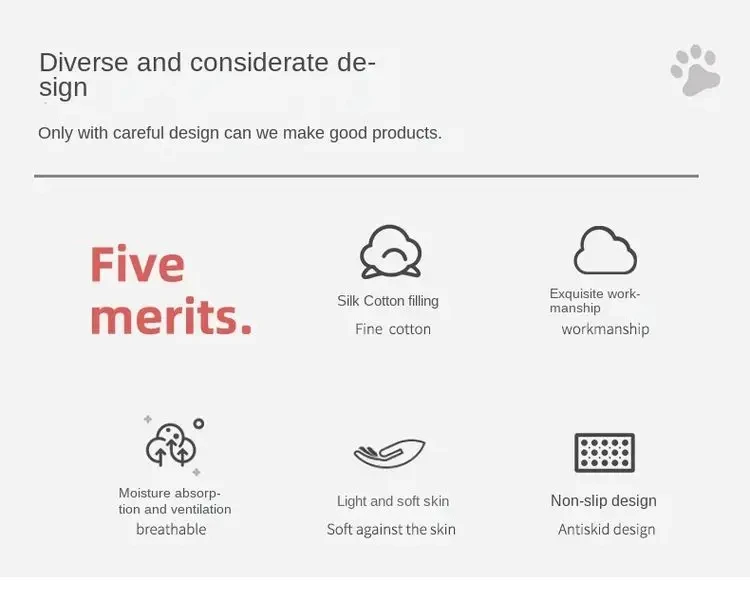 Diverse and considerate design

Only with careful design can we make good products.

Five merits.

Silk Cotton filling
Fine cotton

Exquisite workmanship
workmanship

Moisture absorption and ventilation
breathable

Light and soft skin
Soft against the skin

Non-slip design
Antiskid design